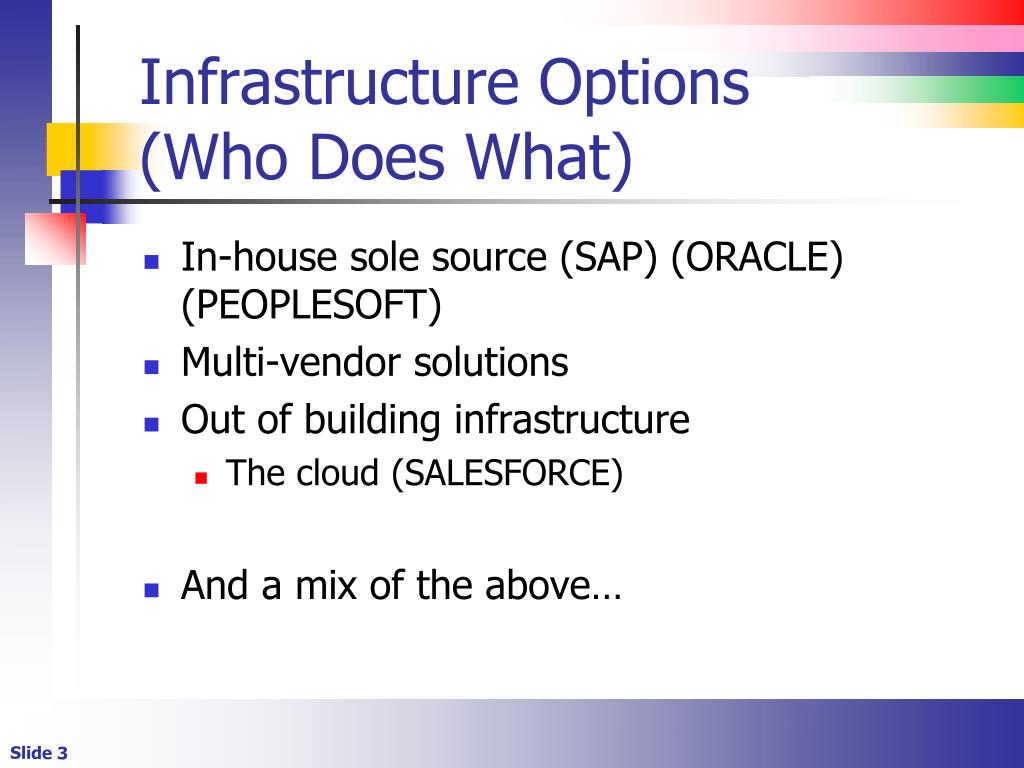 Infrastructure Options (Who Does What)

- In-house sole source (SAP) (ORACLE) (PEOPLESOFT)
- Multi-vendor solutions
- Out of building infrastructure
  - The cloud (SALESFORCE)

- And a mix of the above…

Slide 3